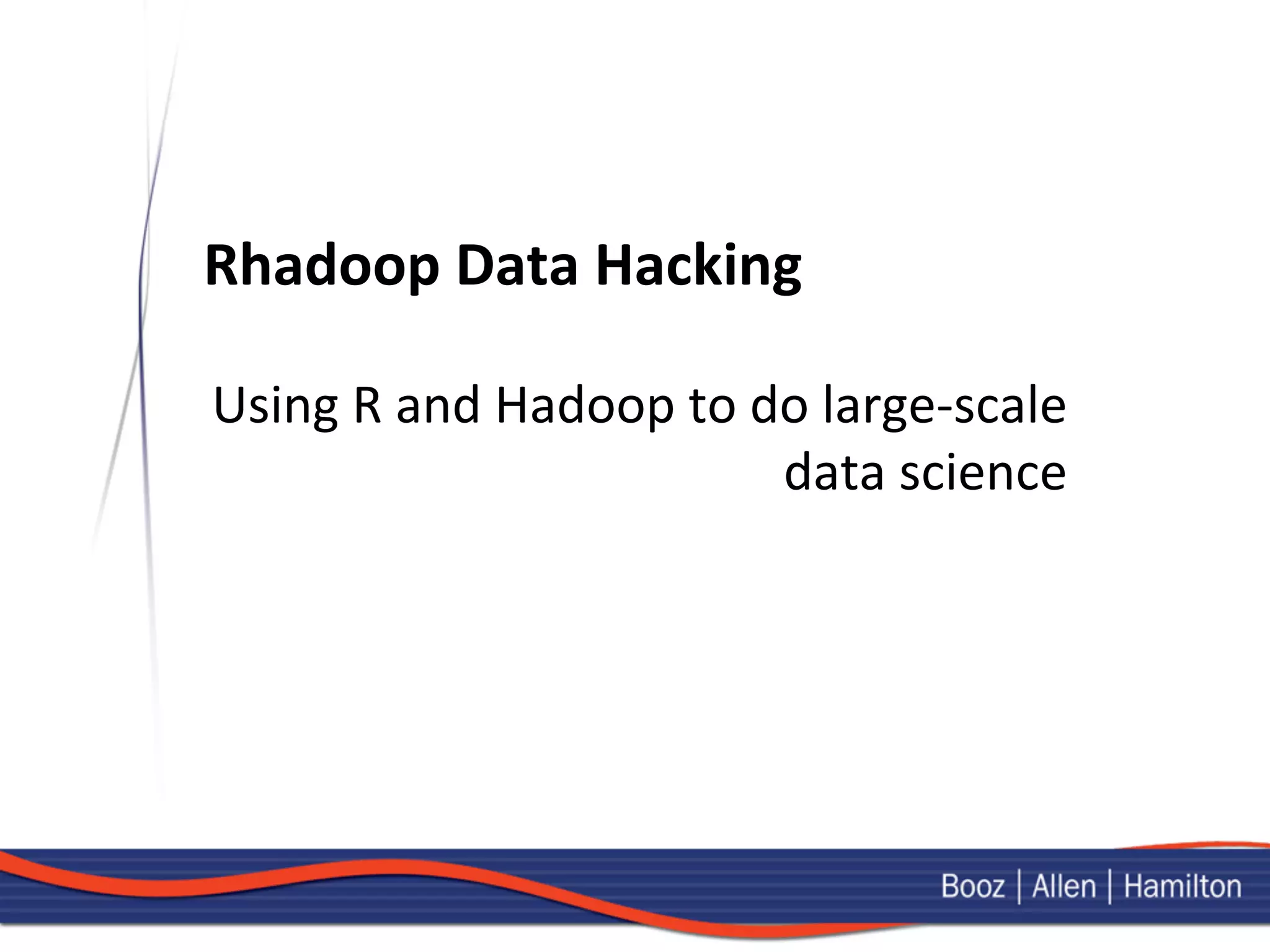 Rhadoop Data Hacking

Using R and Hadoop to do large-scale data science

Booz | Allen | Hamilton